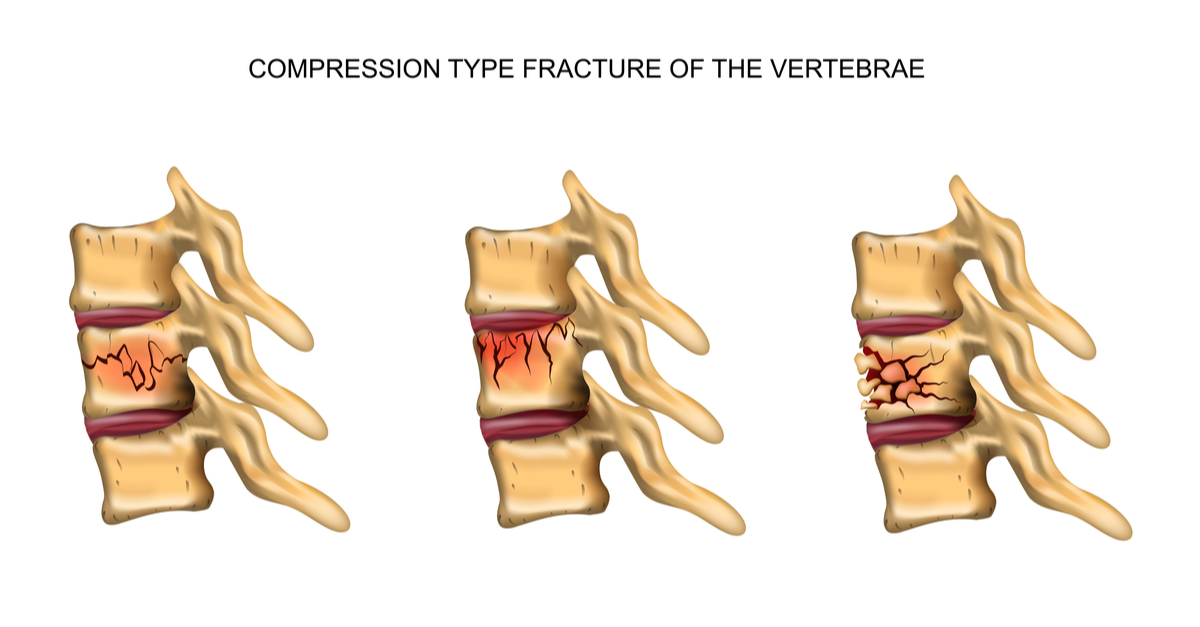 COMPRESSION TYPE FRACTURE OF THE VERTEBRAE